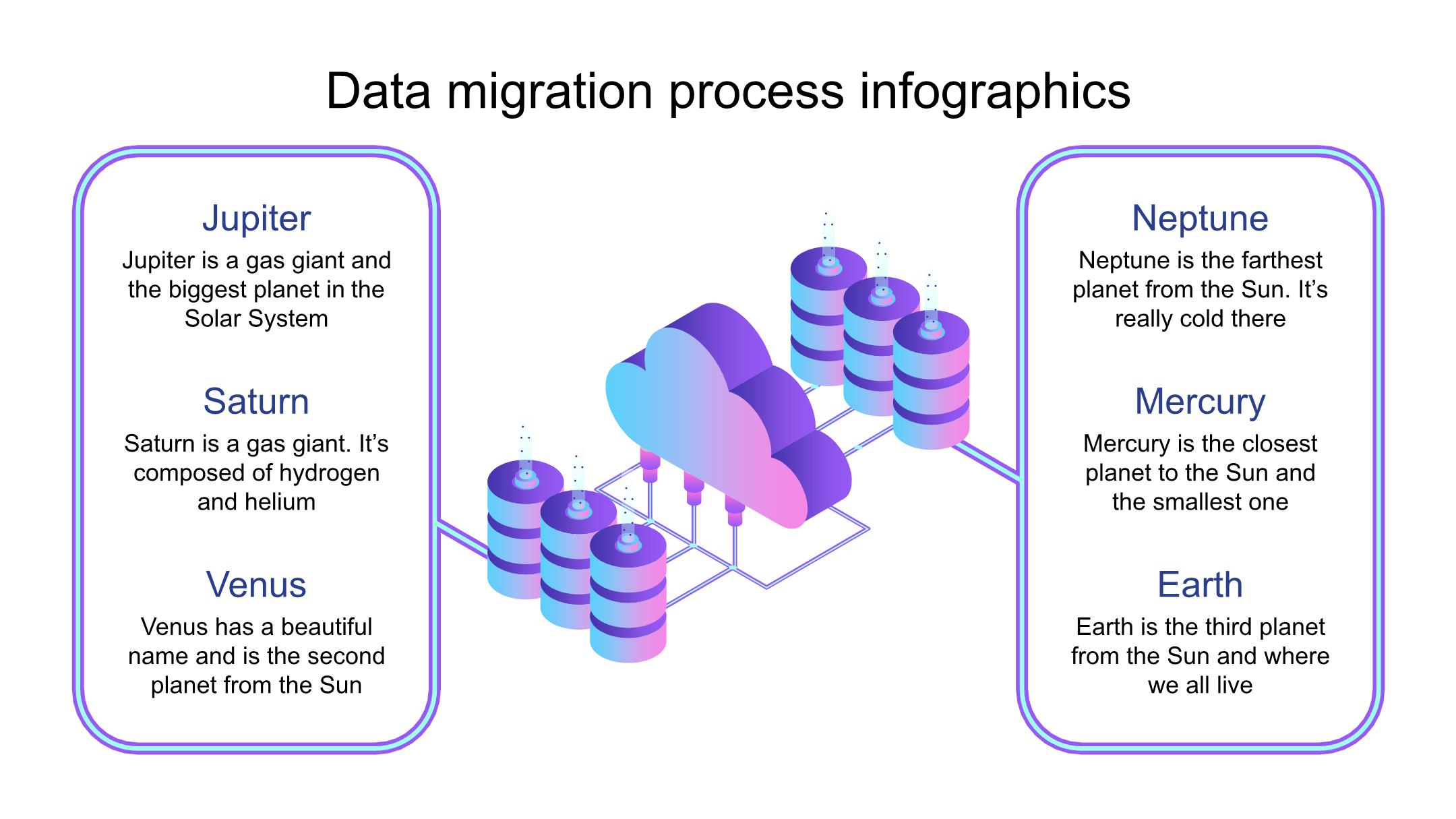 Data migration process infographics

Jupiter
Jupiter is a gas giant and the biggest planet in the Solar System

Saturn
Saturn is a gas giant. It’s composed of hydrogen and helium

Venus
Venus has a beautiful name and is the second planet from the Sun

Neptune
Neptune is the farthest planet from the Sun. It’s really cold there

Mercury
Mercury is the closest planet to the Sun and the smallest one

Earth
Earth is the third planet from the Sun and where we all live